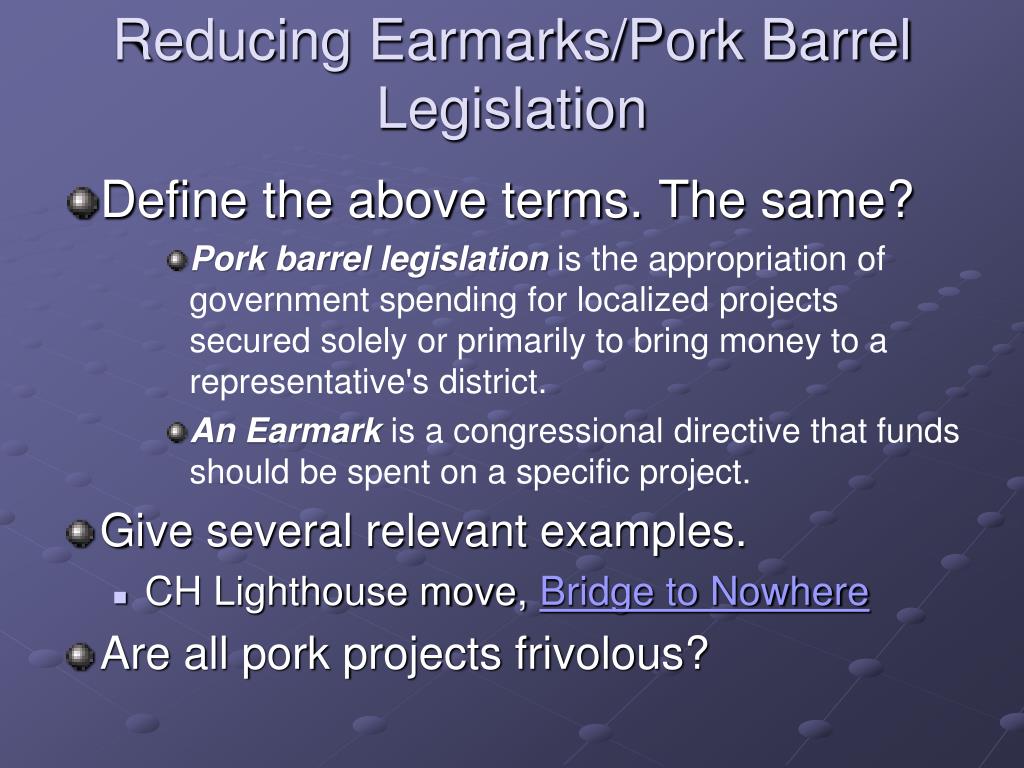 Reducing Earmarks/Pork Barrel Legislation

Define the above terms. The same?

Pork barrel legislation is the appropriation of government spending for localized projects secured solely or primarily to bring money to a representative's district.

An Earmark is a congressional directive that funds should be spent on a specific project.

Give several relevant examples.

CH Lighthouse move, Bridge to Nowhere

Are all pork projects frivolous?